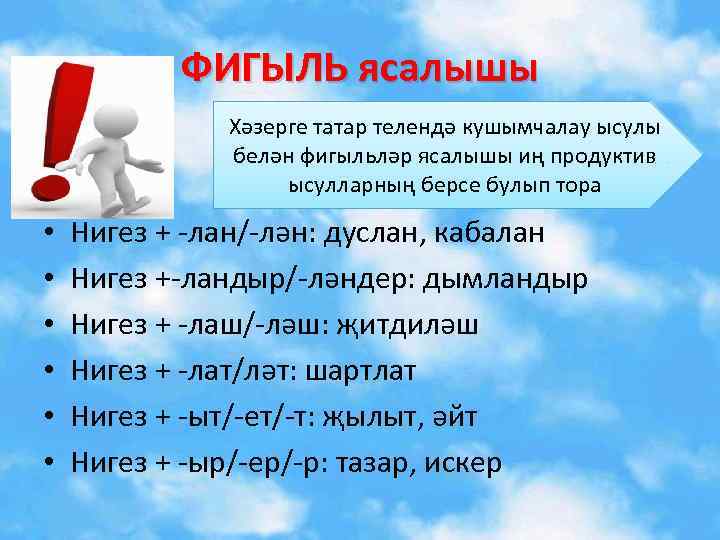 ФИГЫЛЬ ясалышы

Хәзерге татар телендә кушымчалау ысулы белән фигыльләр ясалышы иң продуктив ысулларның берсе булып тора

• Нигез + -лан/-лән: дуслан, кабалан
• Нигез +-ландыр/-ләндер: дымландыр
• Нигез + -лаш/-ләш: җитдиләш
• Нигез + -лат/ләт: шартлат
• Нигез + -ыт/-ет/-т: җылыт, әйт
• Нигез + -ыр/-ер/-р: тазар, искер